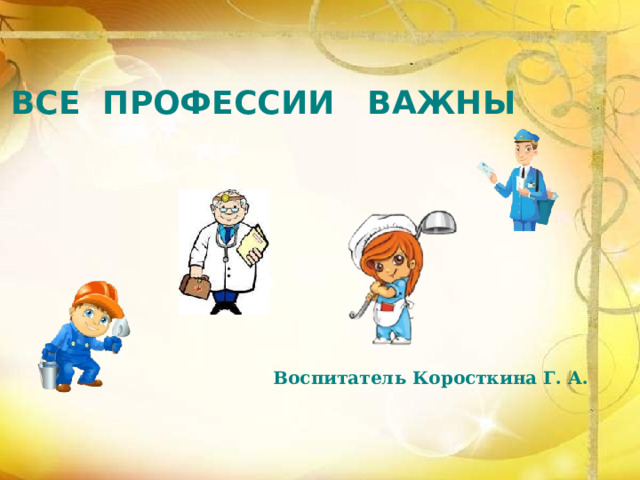 ВСЕ ПРОФЕССИИ ВАЖНЫ

Воспитатель Коросткина Г. А.